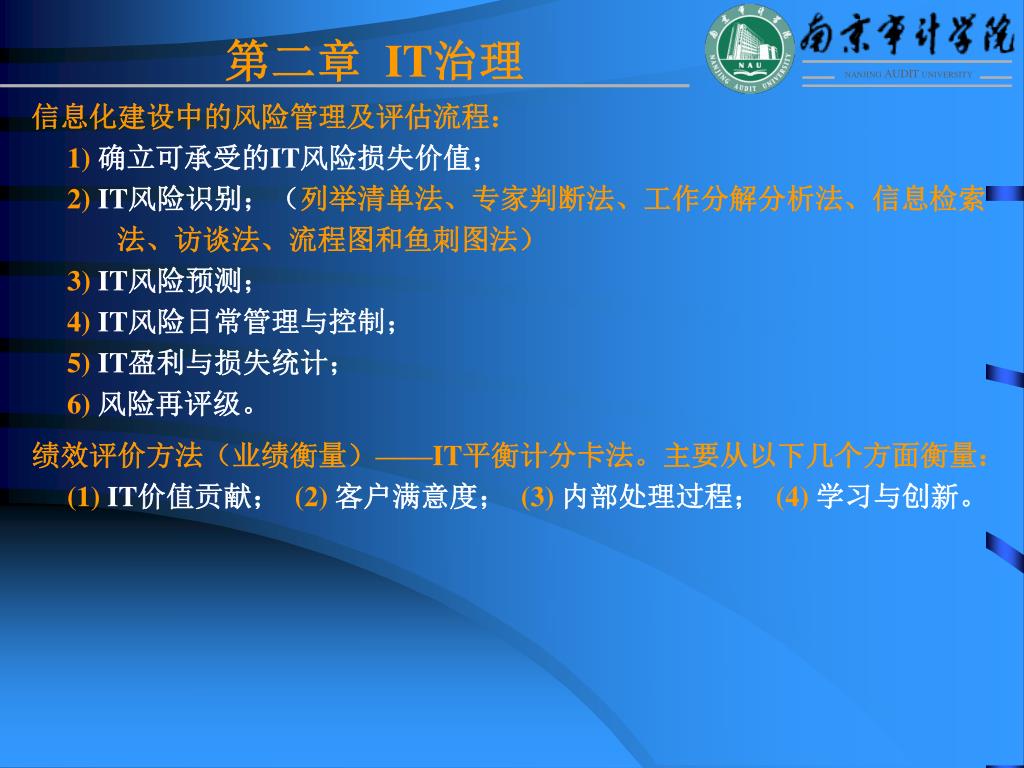 第二章 IT治理

南京审计学院
NANJING AUDIT UNIVERSITY

信息化建设中的风险管理及评估流程：

1) 确立可承受的IT风险损失价值；

2) IT风险识别；（列举清单法、专家判断法、工作分解分析法、信息检索法、访谈法、流程图和鱼刺图法）

3) IT风险预测；

4) IT风险日常管理与控制；

5) IT盈利与损失统计；

6) 风险再评级。

绩效评价方法（业绩衡量）——IT平衡计分卡法。主要从以下几个方面衡量：

(1) IT价值贡献； (2) 客户满意度； (3) 内部处理过程； (4) 学习与创新。